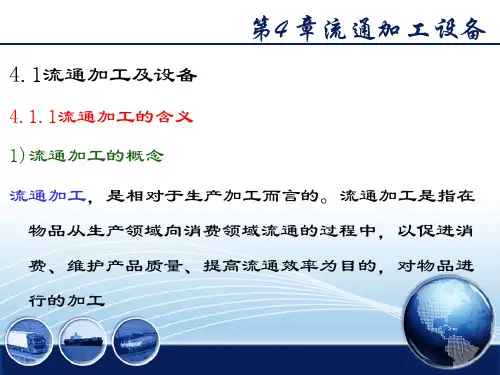 第4章流通加工设备

4.1流通加工及设备

4.1.1流通加工的含义

1)流通加工的概念

流通加工，是相对于生产加工而言的。流通加工是指在物品从生产领域向消费领域流通的过程中，以促进消费、维护产品质量、提高流通效率为目的，对物品进行的加工